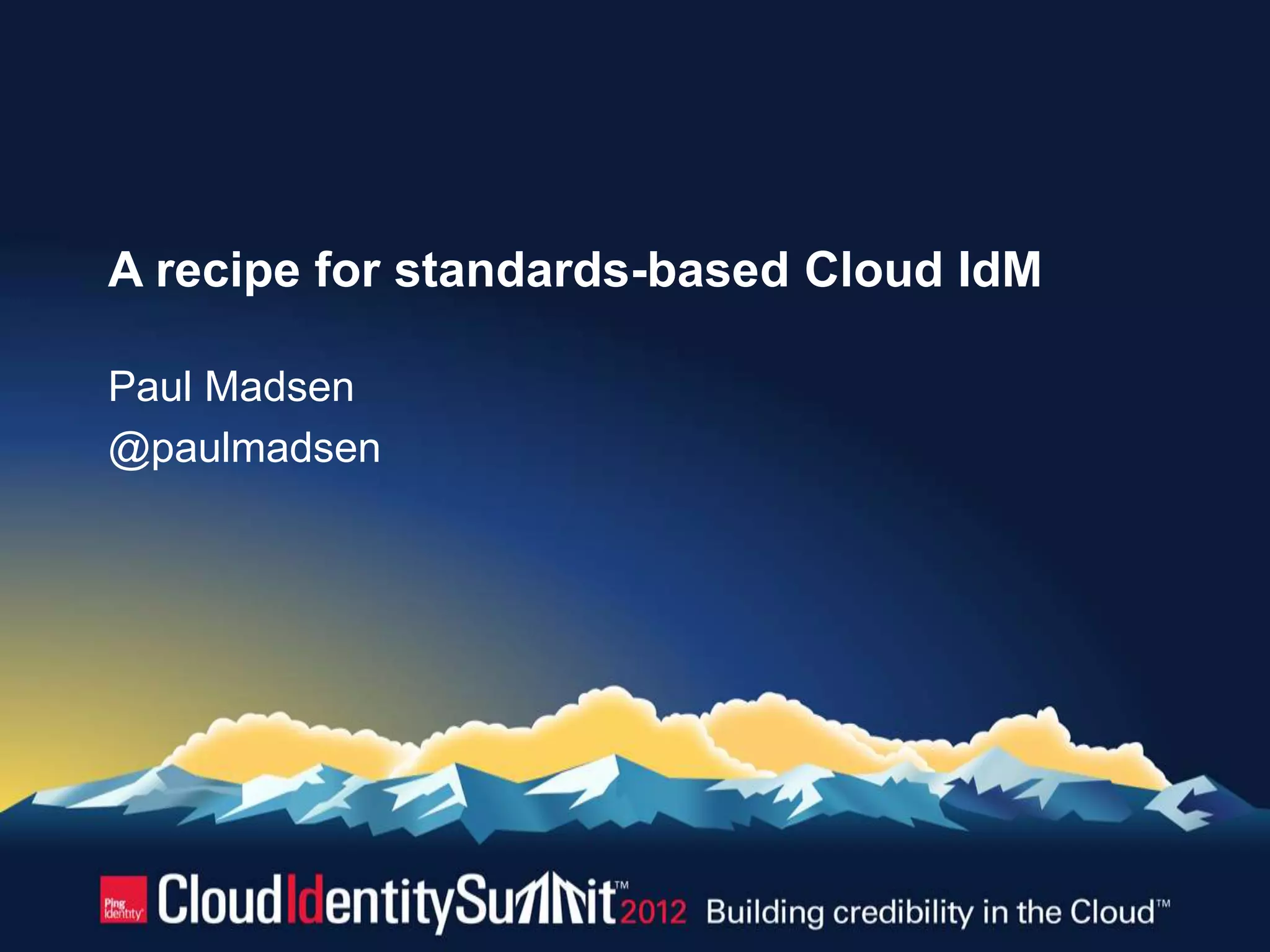 A recipe for standards-based Cloud IdM

Paul Madsen
@paulmadsen

Ping Identity

CloudIdentitySummit™ 2012 Building credibility in the Cloud™